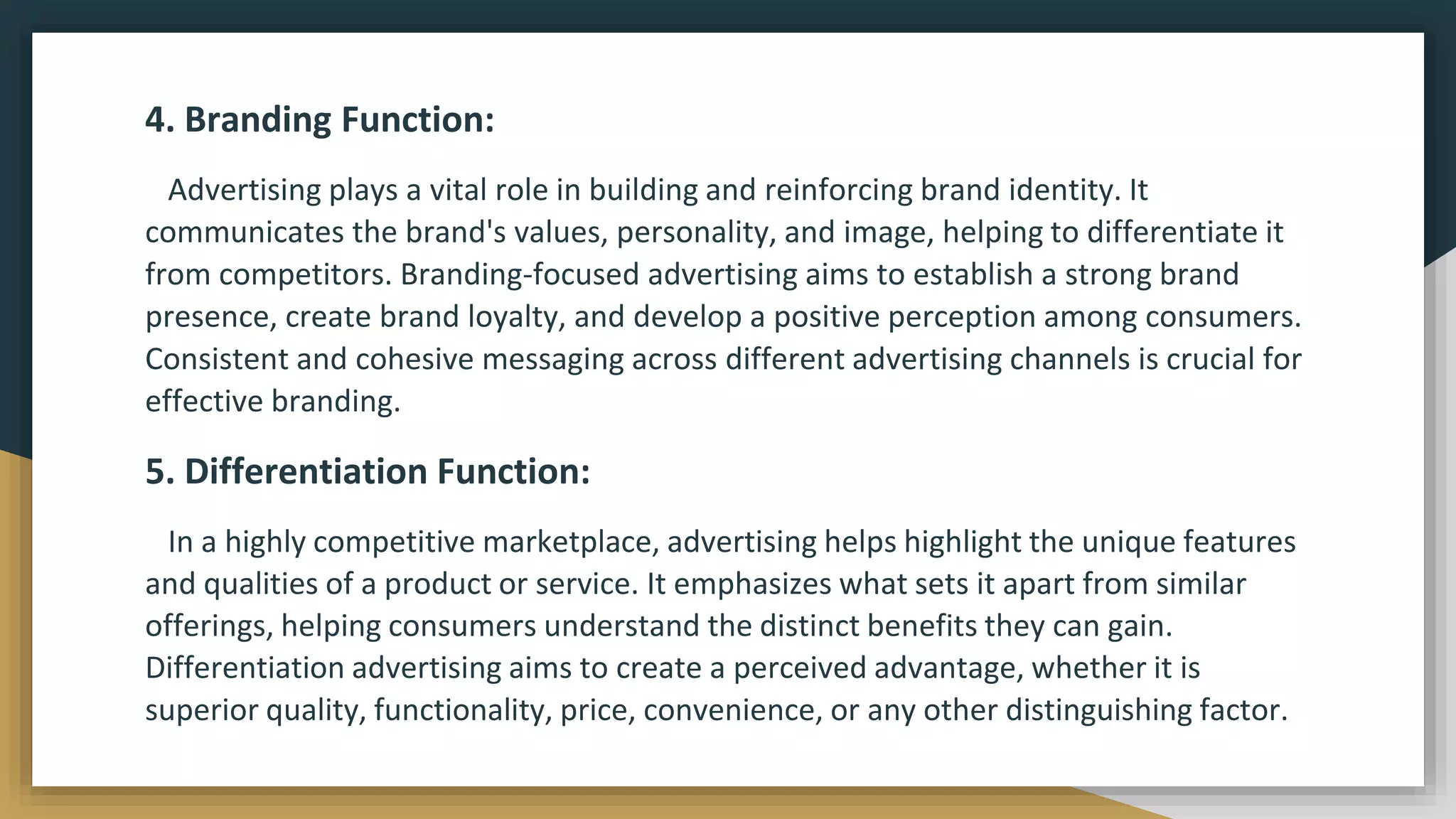 4. Branding Function:

Advertising plays a vital role in building and reinforcing brand identity. It communicates the brand's values, personality, and image, helping to differentiate it from competitors. Branding-focused advertising aims to establish a strong brand presence, create brand loyalty, and develop a positive perception among consumers. Consistent and cohesive messaging across different advertising channels is crucial for effective branding.

5. Differentiation Function:

In a highly competitive marketplace, advertising helps highlight the unique features and qualities of a product or service. It emphasizes what sets it apart from similar offerings, helping consumers understand the distinct benefits they can gain. Differentiation advertising aims to create a perceived advantage, whether it is superior quality, functionality, price, convenience, or any other distinguishing factor.